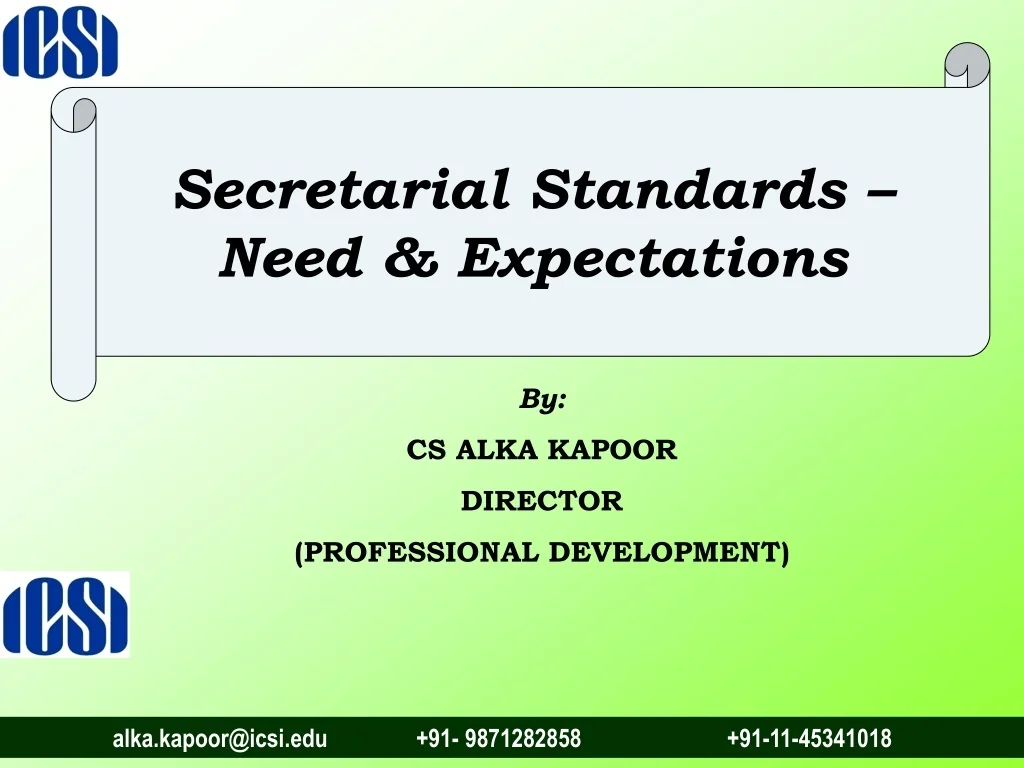 ICSI

Secretarial Standards – Need & Expectations

By:

CS ALKA KAPOOR

DIRECTOR

(PROFESSIONAL DEVELOPMENT)

ICSI

alka.kapoor@icsi.edu +91- 9871282858 +91-11-45341018